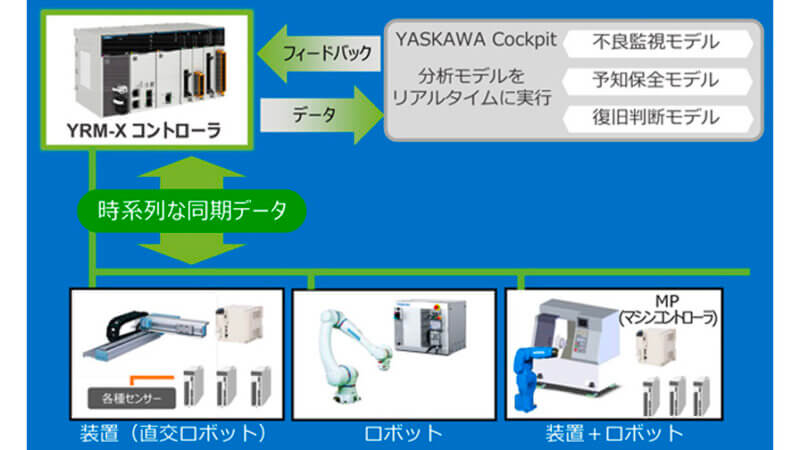 YRM-X コントローラ

フィードバック

データ

YASKAWA Cockpit

分析モデルをリアルタイムに実行

不良監視モデル

予知保全モデル

復旧判断モデル

時系列な同期データ

各種センサー

装置（直交ロボット）

ロボット

MP
(マシンコントローラ)

装置＋ロボット